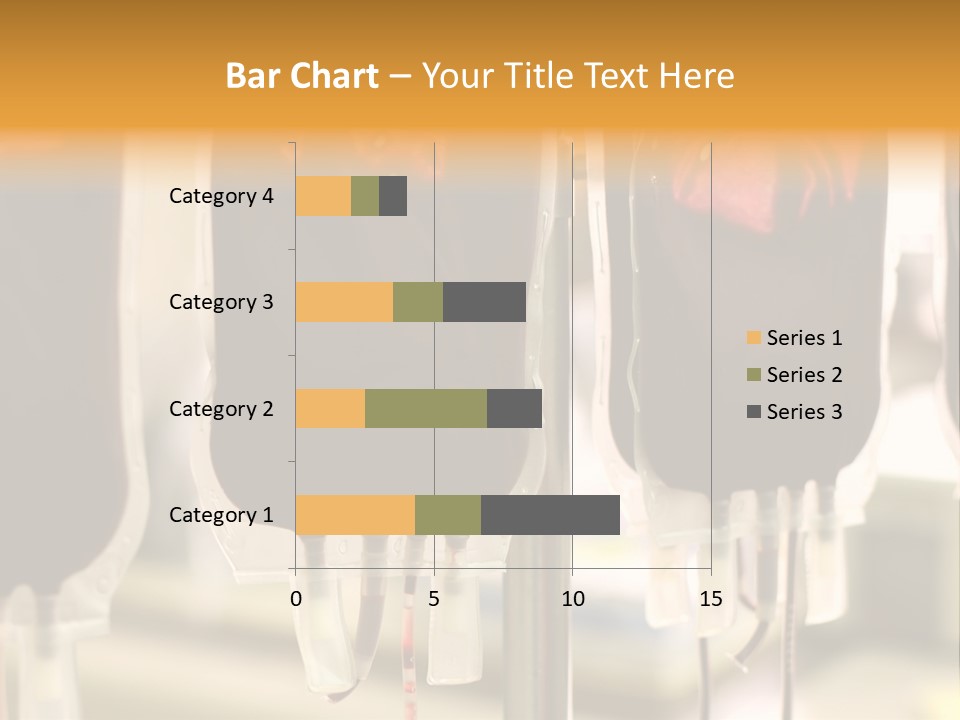 Bar Chart – Your Title Text Here

Category 4
Category 3
Category 2
Category 1

0
5
10
15

Series 1
Series 2
Series 3